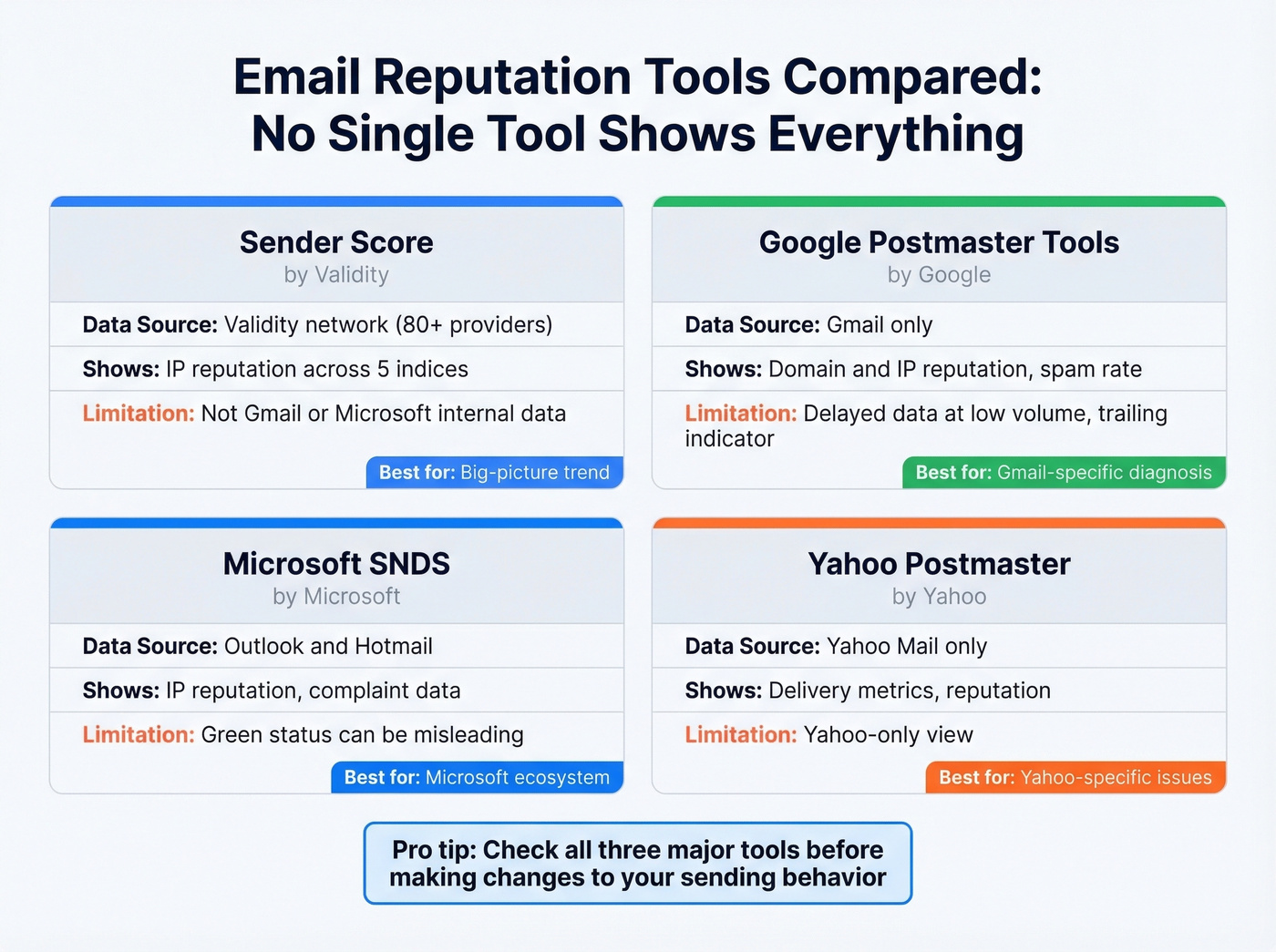 Email Reputation Tools Compared: No Single Tool Shows Everything

Sender Score
by Validity

Data Source: Validity network (80+ providers)

Shows: IP reputation across 5 indices

Limitation: Not Gmail or Microsoft internal data

Best for: Big-picture trend

Google Postmaster Tools
by Google

Data Source: Gmail only

Shows: Domain and IP reputation, spam rate

Limitation: Delayed data at low volume, trailing indicator

Best for: Gmail-specific diagnosis

Microsoft SNDS
by Microsoft

Data Source: Outlook and Hotmail

Shows: IP reputation, complaint data

Limitation: Green status can be misleading

Best for: Microsoft ecosystem

Yahoo Postmaster
by Yahoo

Data Source: Yahoo Mail only

Shows: Delivery metrics, reputation

Limitation: Yahoo-only view

Best for: Yahoo-specific issues

Pro tip: Check all three major tools before making changes to your sending behavior